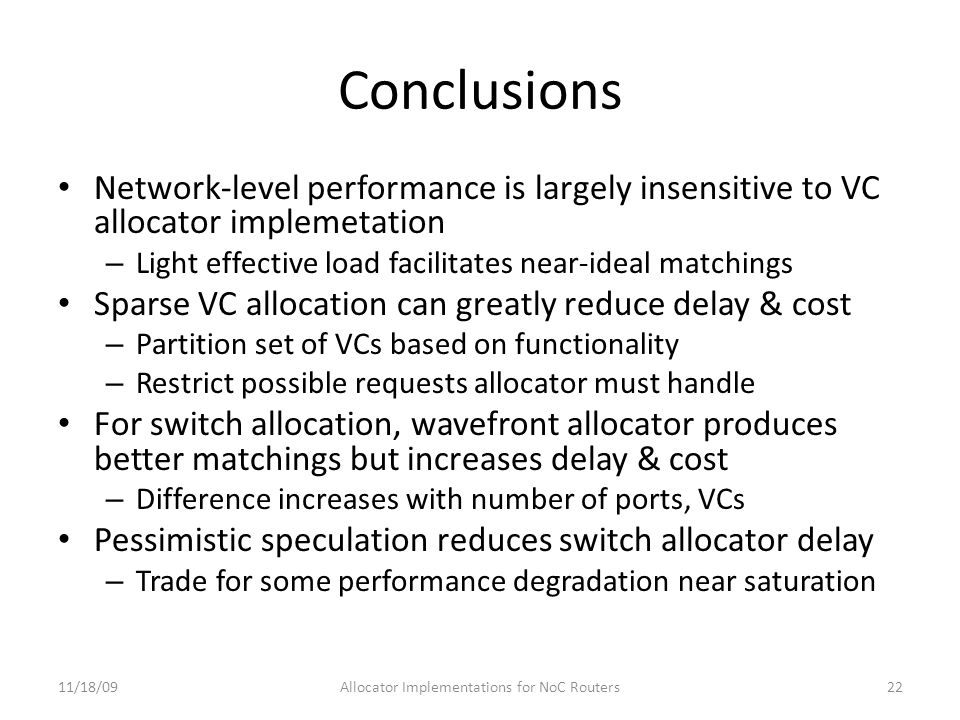 Conclusions

• Network-level performance is largely insensitive to VC allocator implemetation
  – Light effective load facilitates near-ideal matchings
• Sparse VC allocation can greatly reduce delay & cost
  – Partition set of VCs based on functionality
  – Restrict possible requests allocator must handle
• For switch allocation, wavefront allocator produces better matchings but increases delay & cost
  – Difference increases with number of ports, VCs
• Pessimistic speculation reduces switch allocator delay
  – Trade for some performance degradation near saturation

11/18/09 Allocator Implementations for NoC Routers 22